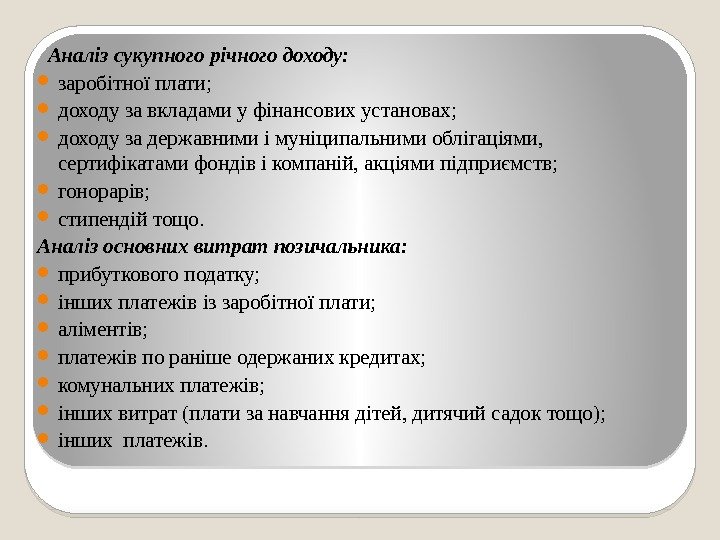 Аналіз сукупного річного доходу:

- заробітної плати;
- доходу за вкладами у фінансових установах;
- доходу за державними і муніципальними облігаціями, сертифікатами фондів і компаній, акціями підприємств;
- гонорарів;
- стипендій тощо.

Аналіз основних витрат позичальника:

- прибуткового податку;
- інших платежів із заробітної плати;
- аліментів;
- платежів по раніше одержаних кредитах;
- комунальних платежів;
- інших витрат (плати за навчання дітей, дитячий садок тощо);
- інших платежів.